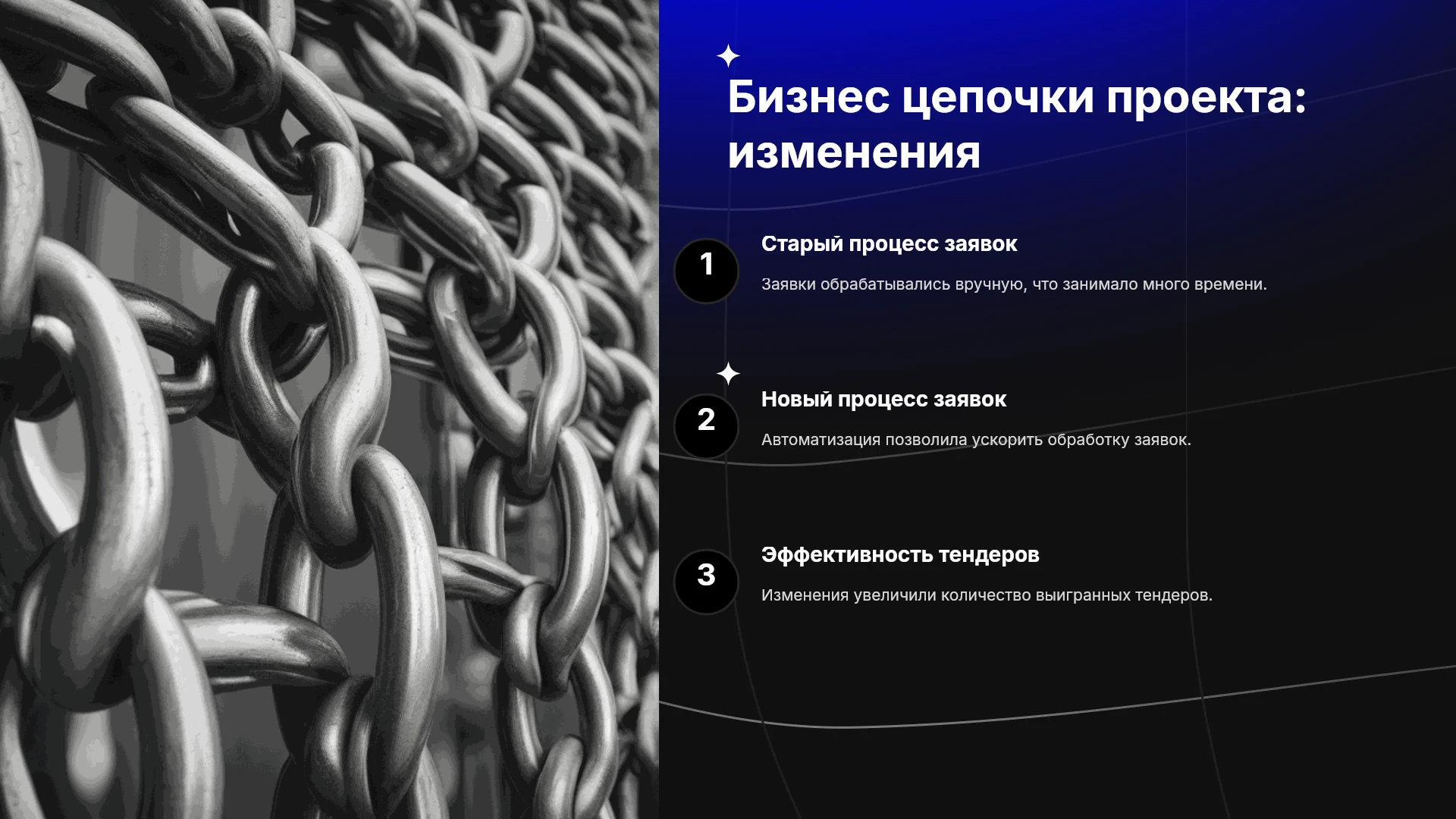 Бизнес цепочки проекта: изменения

1
Старый процесс заявок

Заявки обрабатывались вручную, что занимало много времени.

2
Новый процесс заявок

Автоматизация позволила ускорить обработку заявок.

3
Эффективность тендеров

Изменения увеличили количество выигранных тендеров.